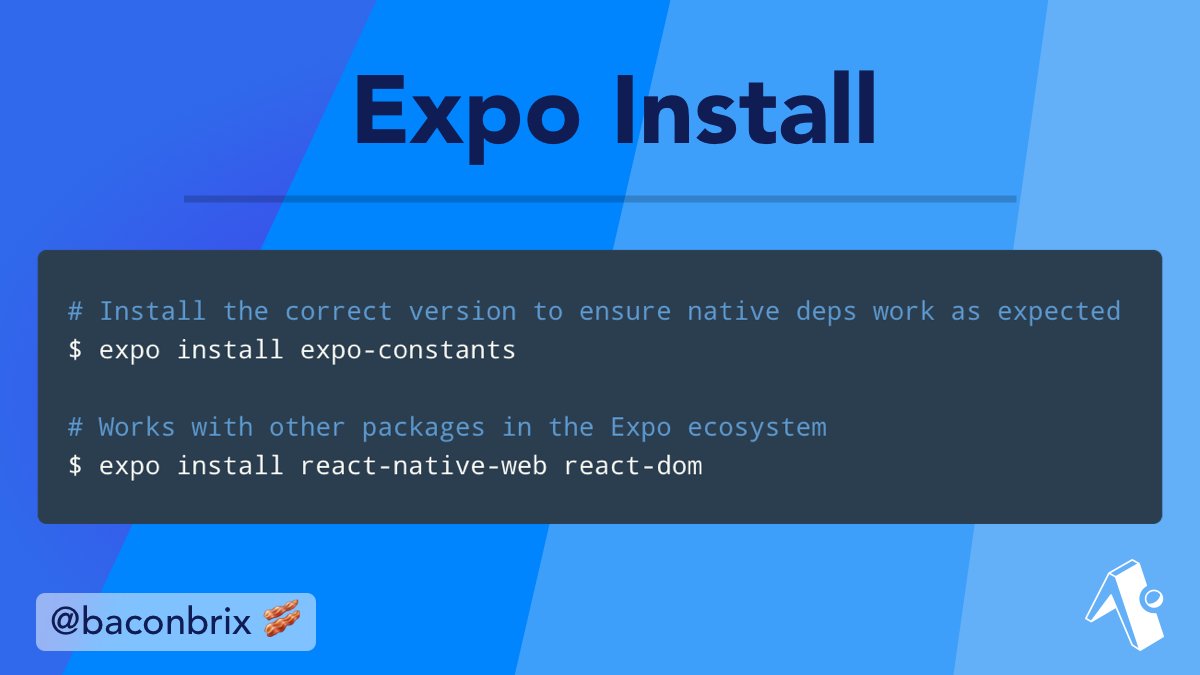 Expo Install

# Install the correct version to ensure native deps work as expected
$ expo install expo-constants

# Works with other packages in the Expo ecosystem
$ expo install react-native-web react-dom

@baconbrix 🥓